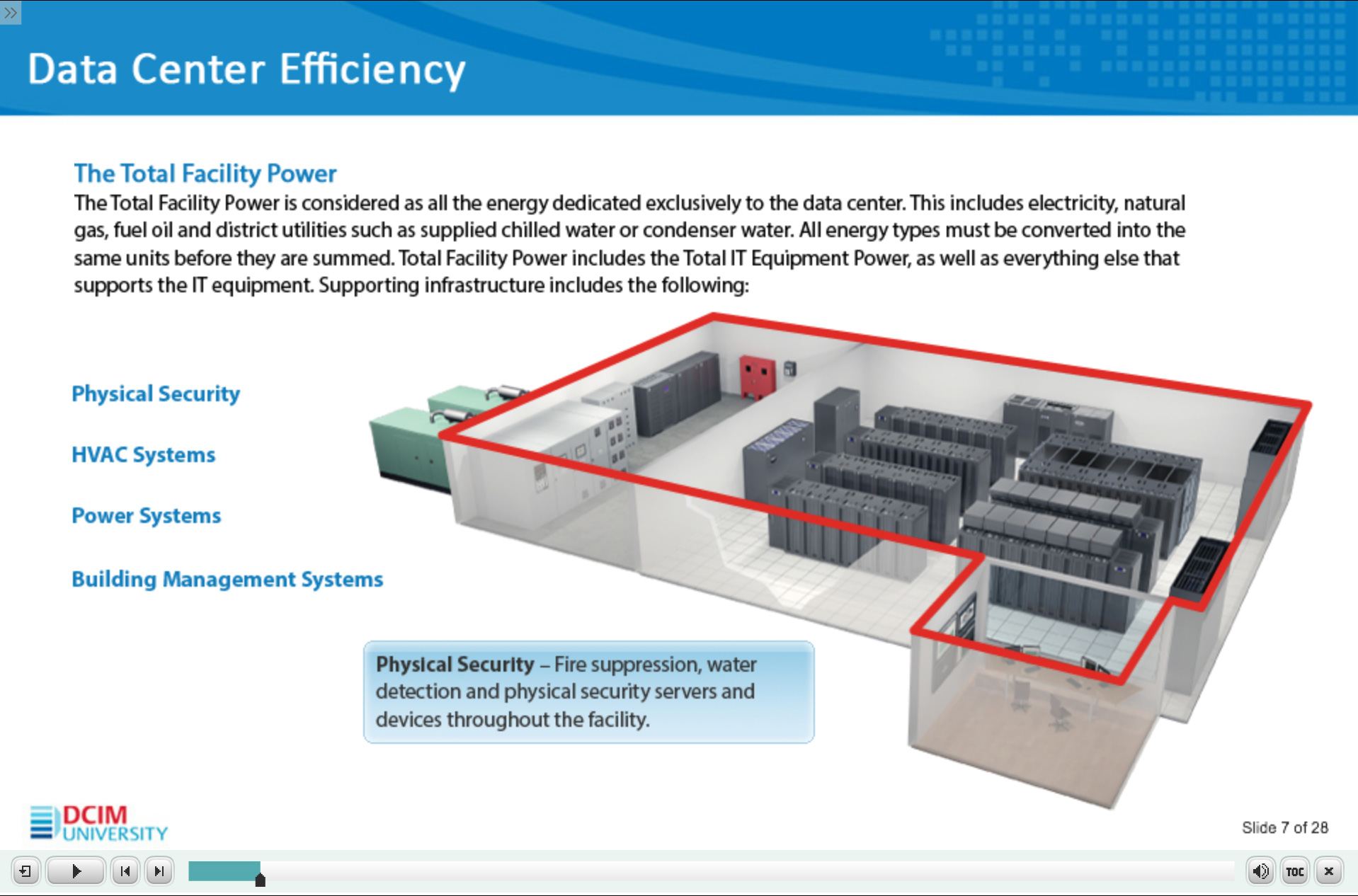 Data Center Efficiency

The Total Facility Power
The Total Facility Power is considered as all the energy dedicated exclusively to the data center. This includes electricity, natural gas, fuel oil and district utilities such as supplied chilled water or condenser water. All energy types must be converted into the same units before they are summed. Total Facility Power includes the Total IT Equipment Power, as well as everything else that supports the IT equipment. Supporting infrastructure includes the following:

Physical Security

HVAC Systems

Power Systems

Building Management Systems

Physical Security – Fire suppression, water detection and physical security servers and devices throughout the facility.

DCIM UNIVERSITY

Slide 7 of 28

TOC